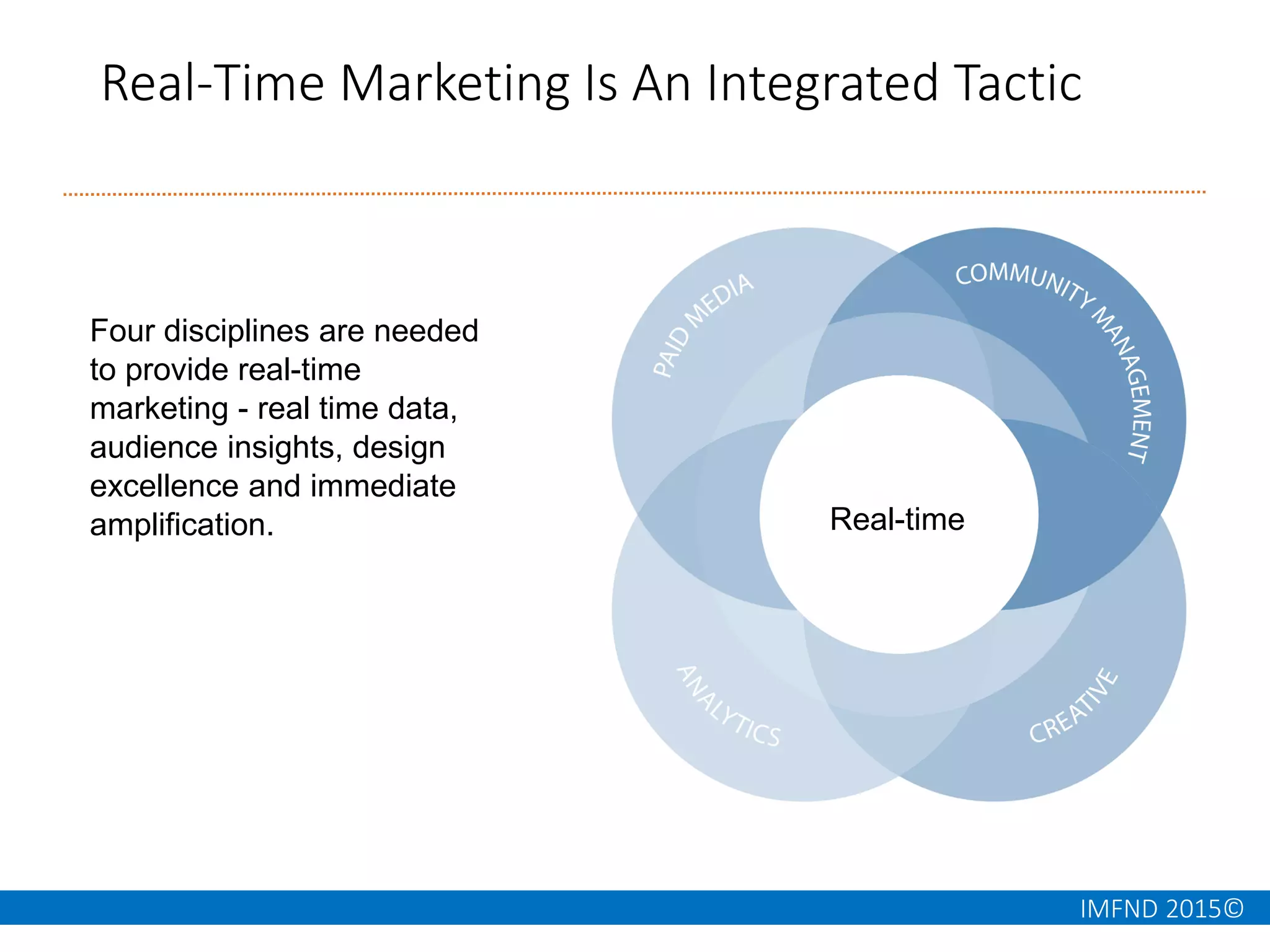 Real-Time Marketing Is An Integrated Tactic

Four disciplines are needed to provide real-time marketing - real time data, audience insights, design excellence and immediate amplification.

PAID MEDIA

COMMUNITY MANAGEMENT

Real-time

ANALYTICS

CREATIVE

IMFND 2015©